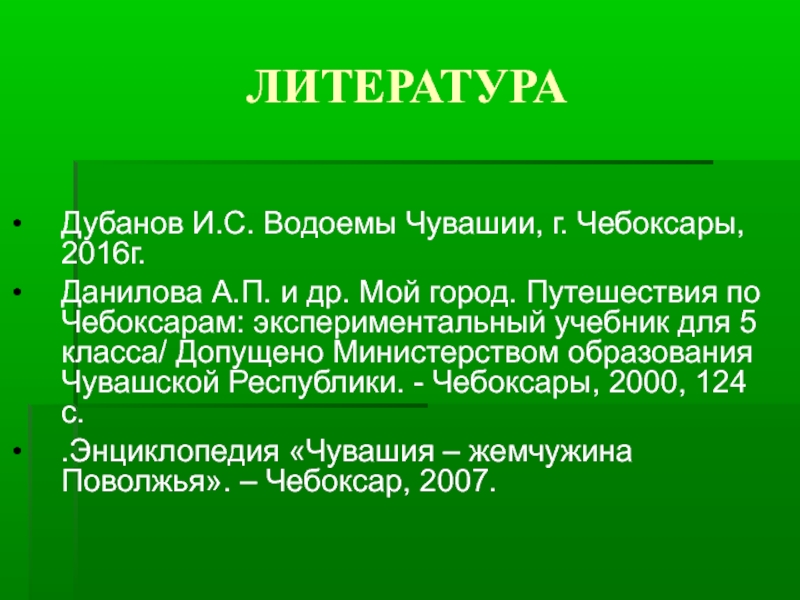 ЛИТЕРАТУРА

• Дубанов И.С. Водоемы Чувашии, г. Чебоксары, 2016г.

• Данилова А.П. и др. Мой город. Путешествия по Чебоксарам: экспериментальный учебник для 5 класса/ Допущено Министерством образования Чувашской Республики. - Чебоксары, 2000, 124 с.

• .Энциклопедия «Чувашия – жемчужина Поволжья». – Чебоксар, 2007.